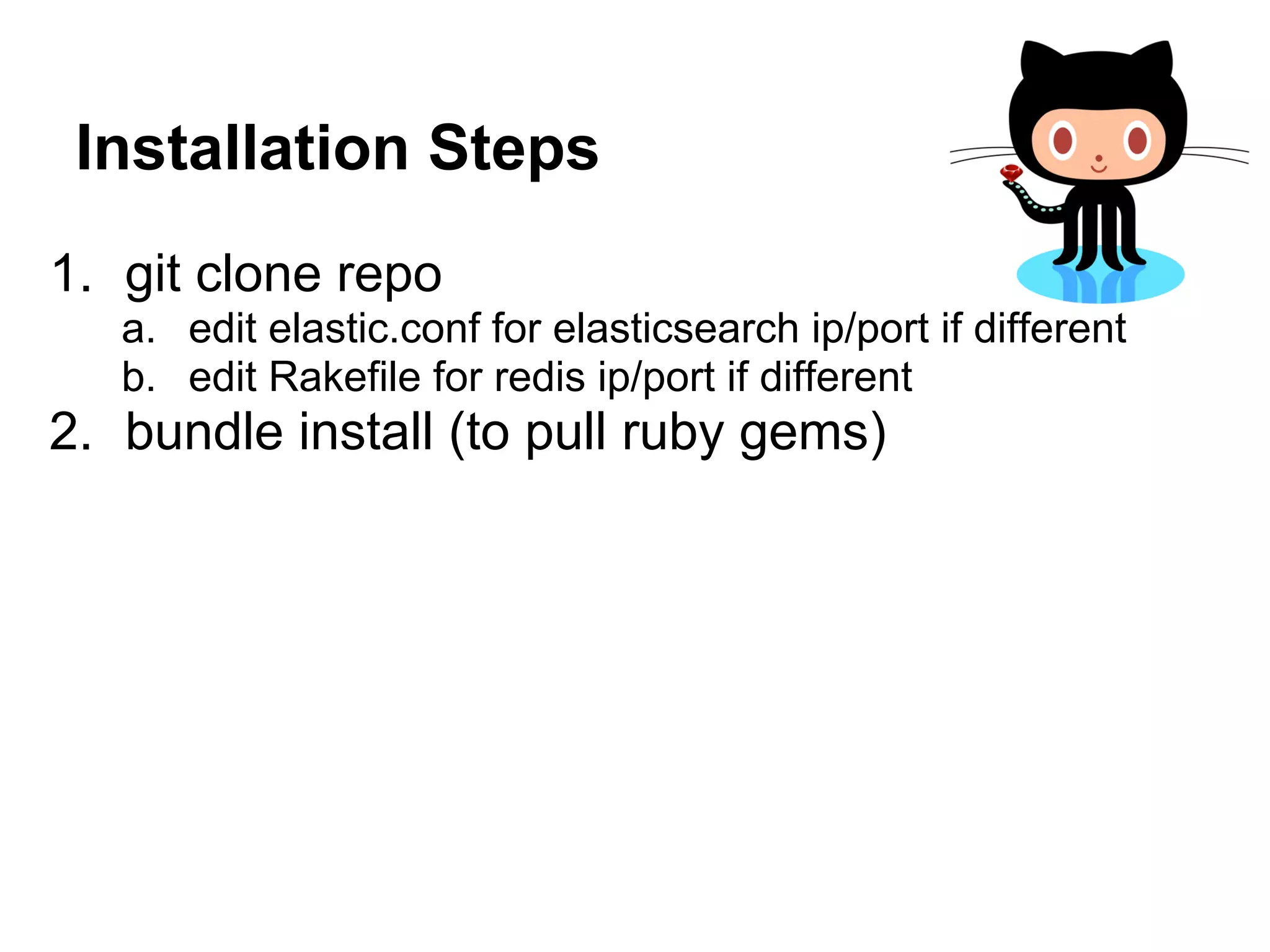 Installation Steps

1. git clone repo
a. edit elastic.conf for elasticsearch ip/port if different
b. edit Rakefile for redis ip/port if different
2. bundle install (to pull ruby gems)